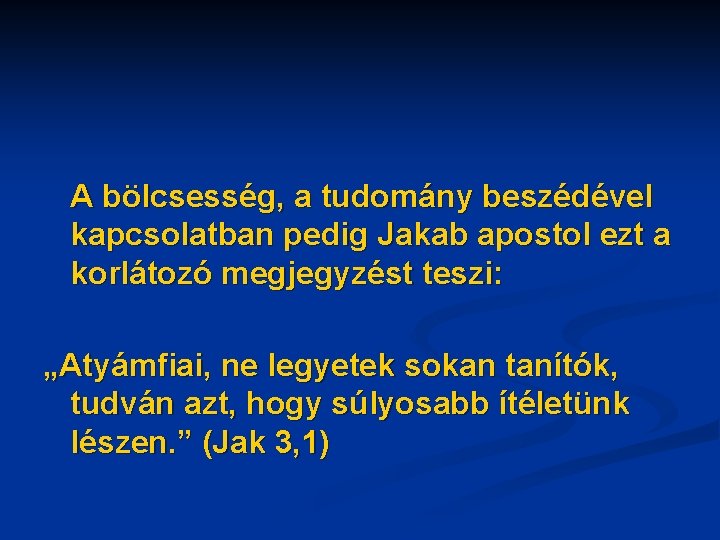 A bölcsesség, a tudomány beszédével kapcsolatban pedig Jakab apostol ezt a korlátozó megjegyzést teszi:

„Atyámfiai, ne legyetek sokan tanítók, tudván azt, hogy súlyosabb ítéletünk lészen.” (Jak 3,1)